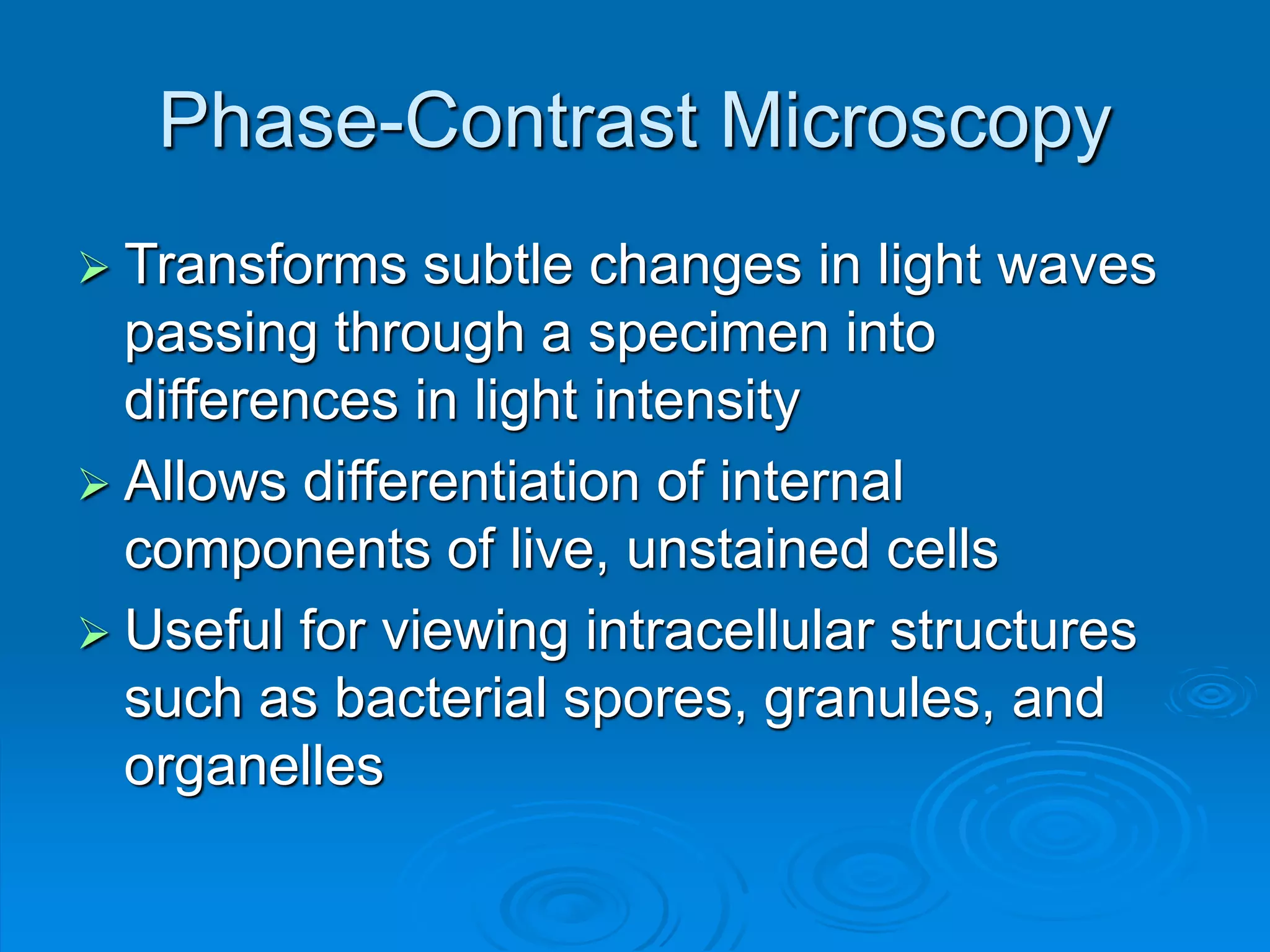 Phase-Contrast Microscopy

➢ Transforms subtle changes in light waves passing through a specimen into differences in light intensity

➢ Allows differentiation of internal components of live, unstained cells

➢ Useful for viewing intracellular structures such as bacterial spores, granules, and organelles